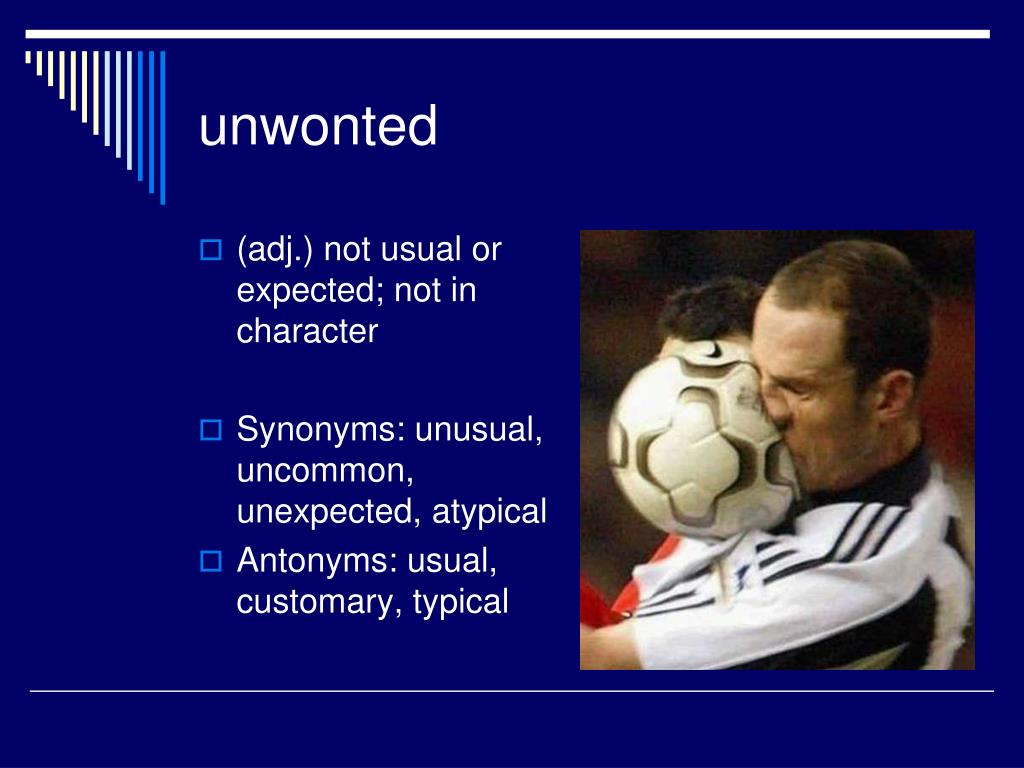 unwonted

(adj.) not usual or expected; not in character

Synonyms: unusual, uncommon, unexpected, atypical

Antonyms: usual, customary, typical